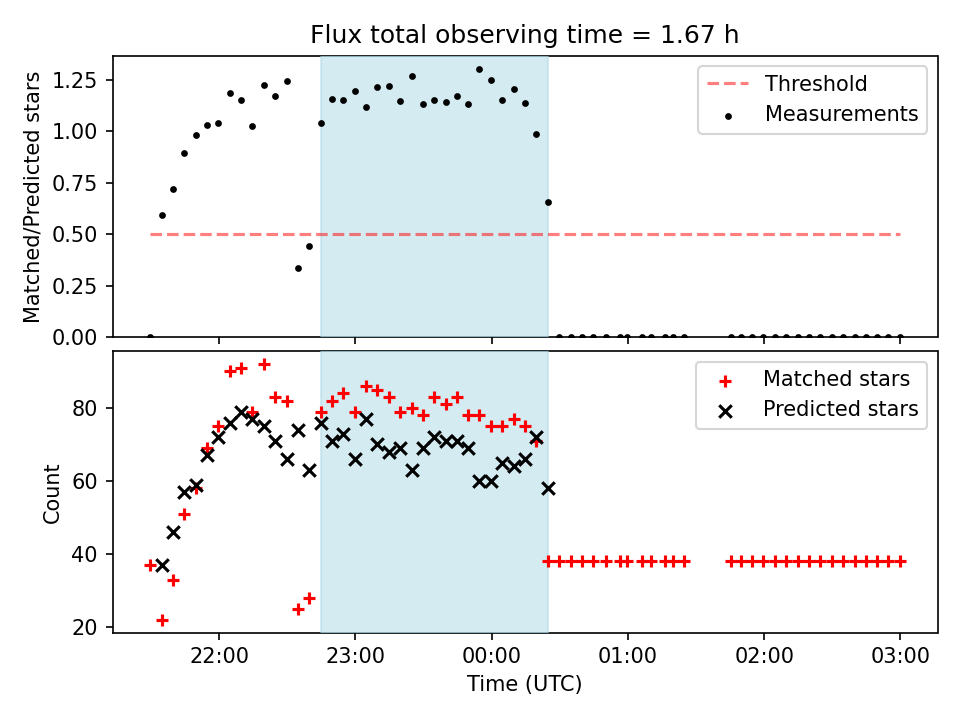 Flux total observing time = 1.67 h

Matched/Predicted stars

1.25
1.00
0.75
0.50
0.25
0.00

Threshold
Measurements

Count

80
60
40
20

Matched stars
Predicted stars

22:00
23:00
00:00
01:00
02:00
03:00

Time (UTC)